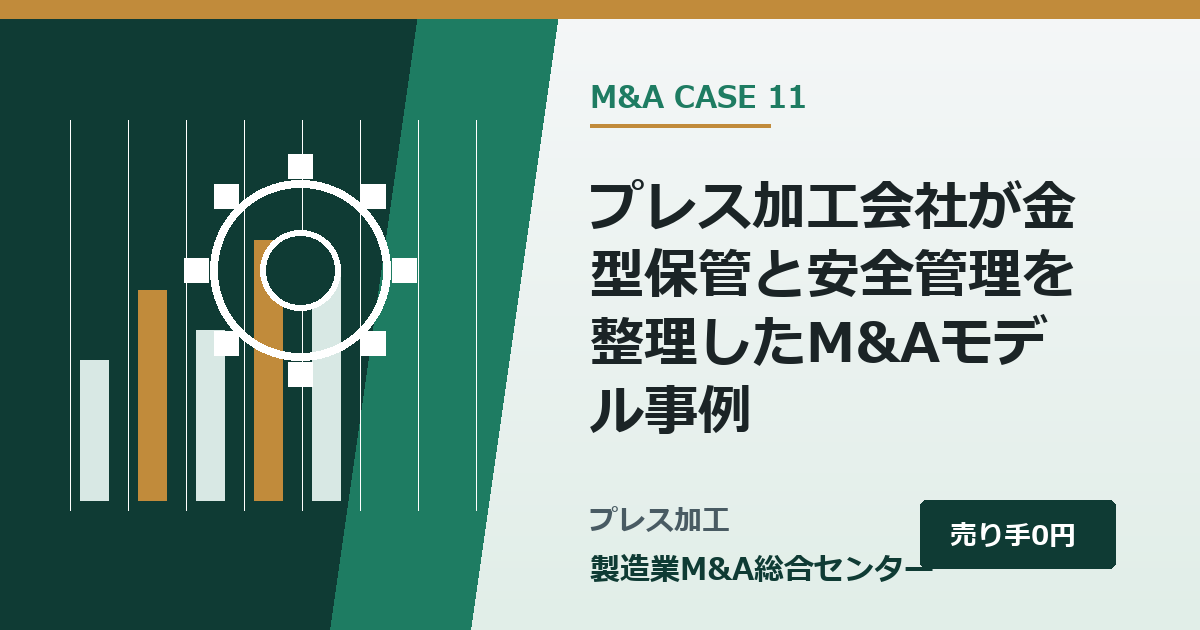 M&A CASE 11

プレス加工会社が金型保管と安全管理を整理したM&Aモデル事例

プレス加工

製造業M&A総合センター

売り手0円